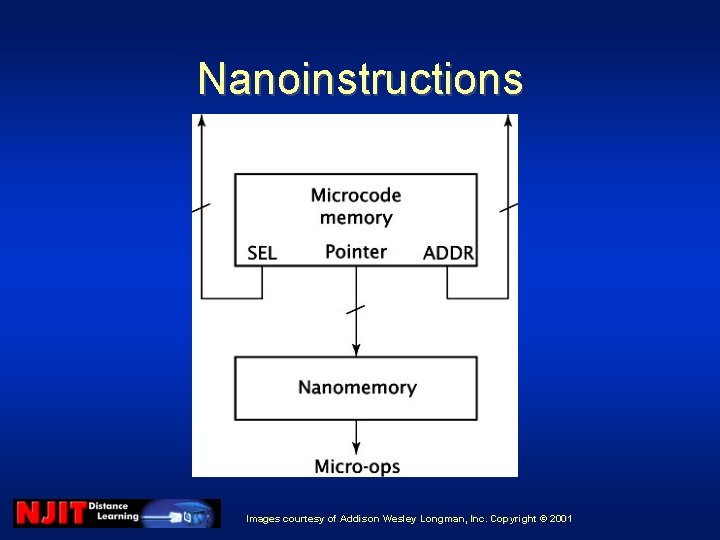 Nanoinstructions

Microcode memory

SEL

Pointer

ADDR

Nanomemory

Micro-ops

NJIT Distance Learning

Images courtesy of Addison Wesley Longman, Inc. Copyright © 2001